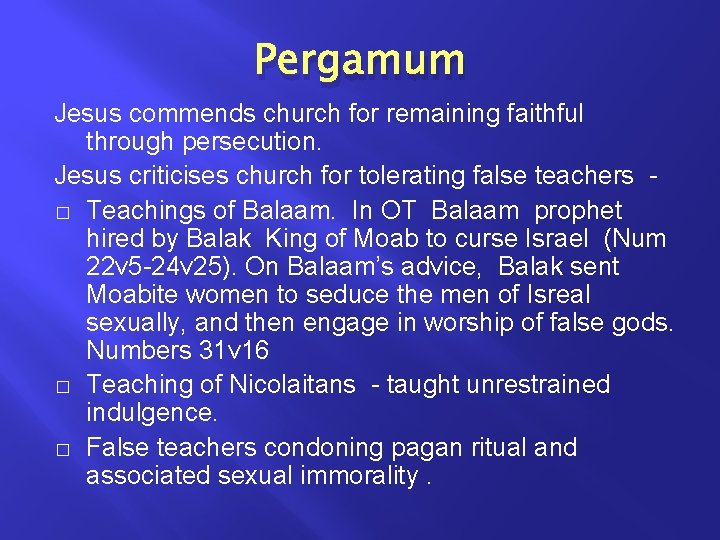 Pergamum

Jesus commends church for remaining faithful through persecution.

Jesus criticises church for tolerating false teachers -

□ Teachings of Balaam. In OT Balaam prophet hired by Balak King of Moab to curse Israel (Num 22v5-24v25). On Balaam's advice, Balak sent Moabite women to seduce the men of Isreal sexually, and then engage in worship of false gods. Numbers 31v16

□ Teaching of Nicolaitans - taught unrestrained indulgence.

□ False teachers condoning pagan ritual and associated sexual immorality .